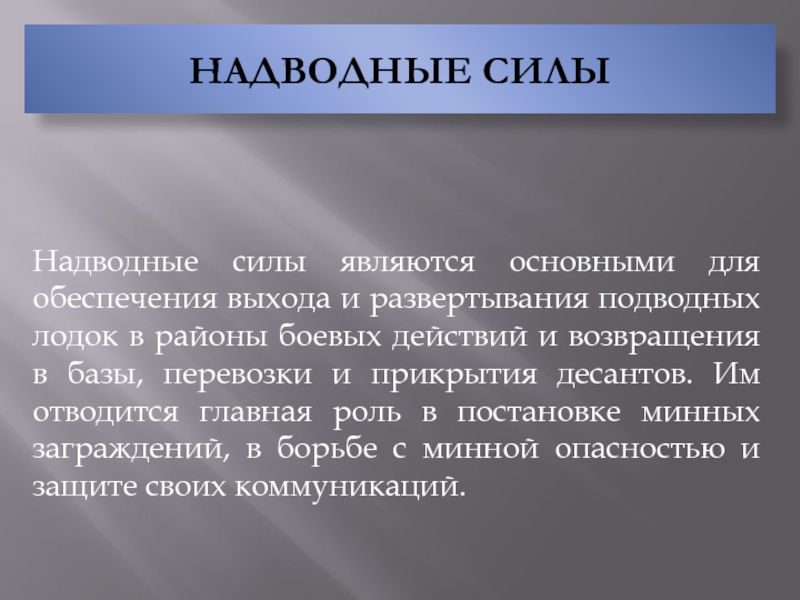 НАДВОДНЫЕ СИЛЫ

Надводные силы являются основными для обеспечения выхода и развертывания подводных лодок в районы боевых действий и возвращения в базы, перевозки и прикрытия десантов. Им отводится главная роль в постановке минных заграждений, в борьбе с минной опасностью и защите своих коммуникаций.